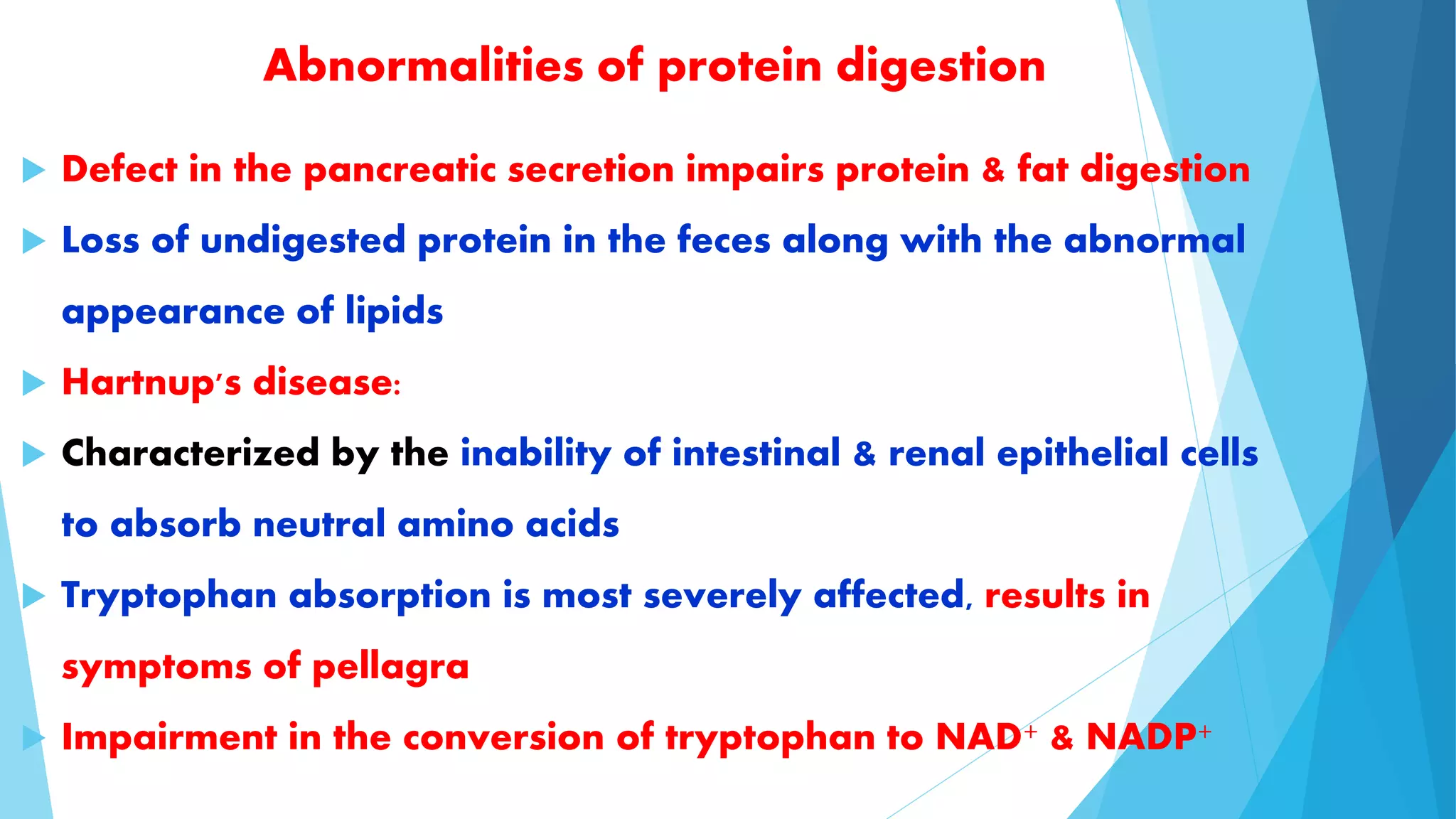 Abnormalities of protein digestion

Defect in the pancreatic secretion impairs protein & fat digestion

Loss of undigested protein in the feces along with the abnormal appearance of lipids

Hartnup's disease:

Characterized by the inability of intestinal & renal epithelial cells to absorb neutral amino acids

Tryptophan absorption is most severely affected, results in symptoms of pellagra

Impairment in the conversion of tryptophan to $NAD^+$ & $NADP^+$